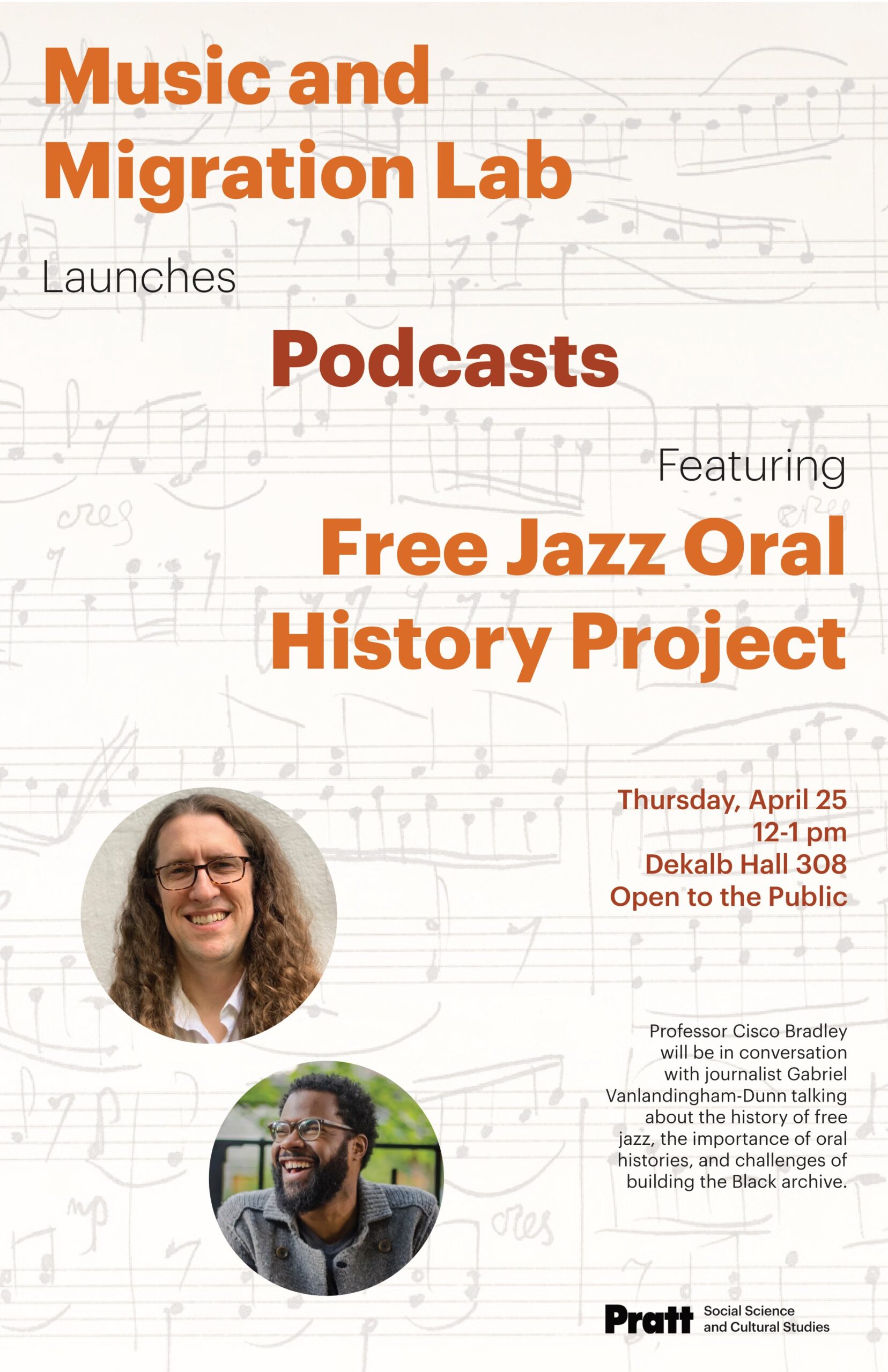 Music and Migration Lab

Launches

Podcasts

Featuring

Free Jazz Oral History Project

Thursday, April 25
12-1 pm
Dekalb Hall 308
Open to the Public

Professor Cisco Bradley will be in conversation with journalist Gabriel Vanlandingham-Dunn talking about the history of free jazz, the importance of oral histories, and challenges of building the Black archive.

Pratt Social Science and Cultural Studies